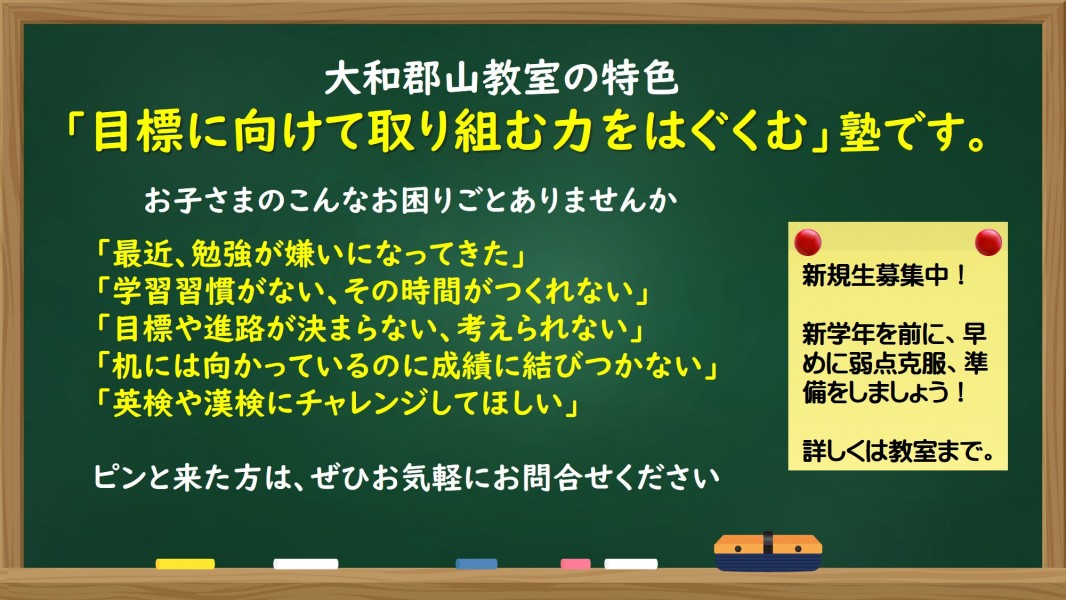 大和郡山教室の特色
「目標に向けて取り組む力をはぐくむ」塾です。

お子さまのこんなお困りごとありませんか

「最近、勉強が嫌いになってきた」
「学習習慣がない、その時間がつくれない」
「目標や進路が決まらない、考えられない」
「机には向かっているのに成績に結びつかない」
「英検や漢検にチャレンジしてほしい」

ピンと来た方は、ぜひお気軽にお問合せください

新規生募集中！

新学年を前に、早めに弱点克服、準備をしましょう！

詳しくは教室まで。